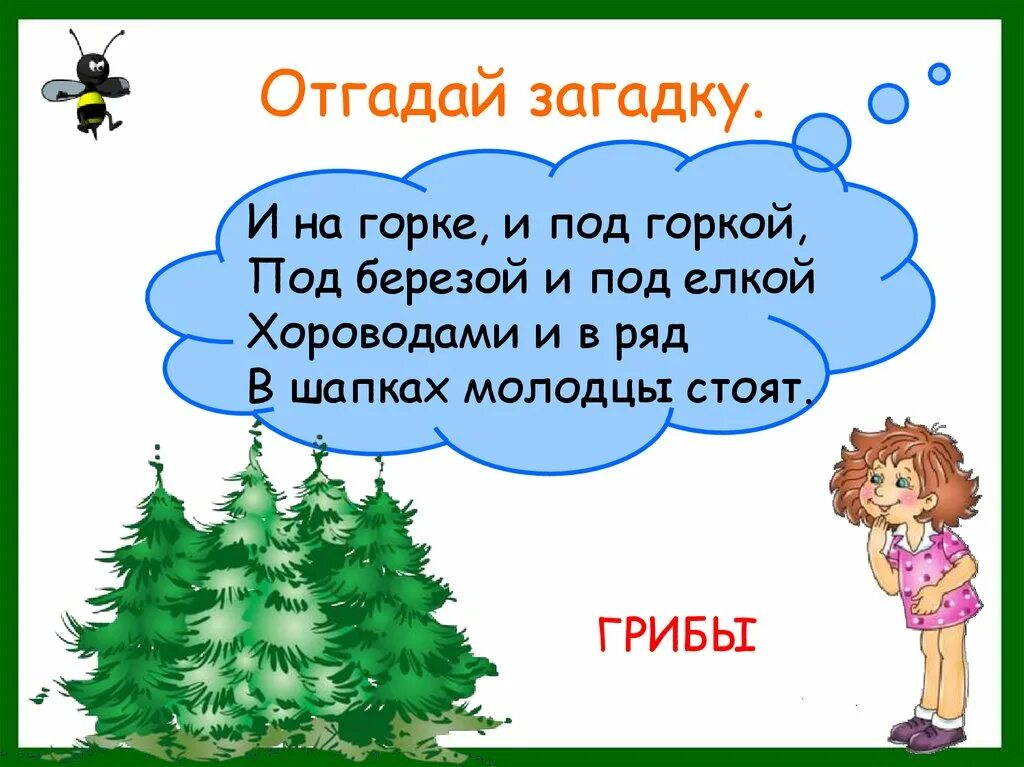 Отгадай загадку.

И на горке, и под горкой,
Под березой и под елкой
Хороводами и в ряд
В шапках молодцы стоят.

ГРИБЫ